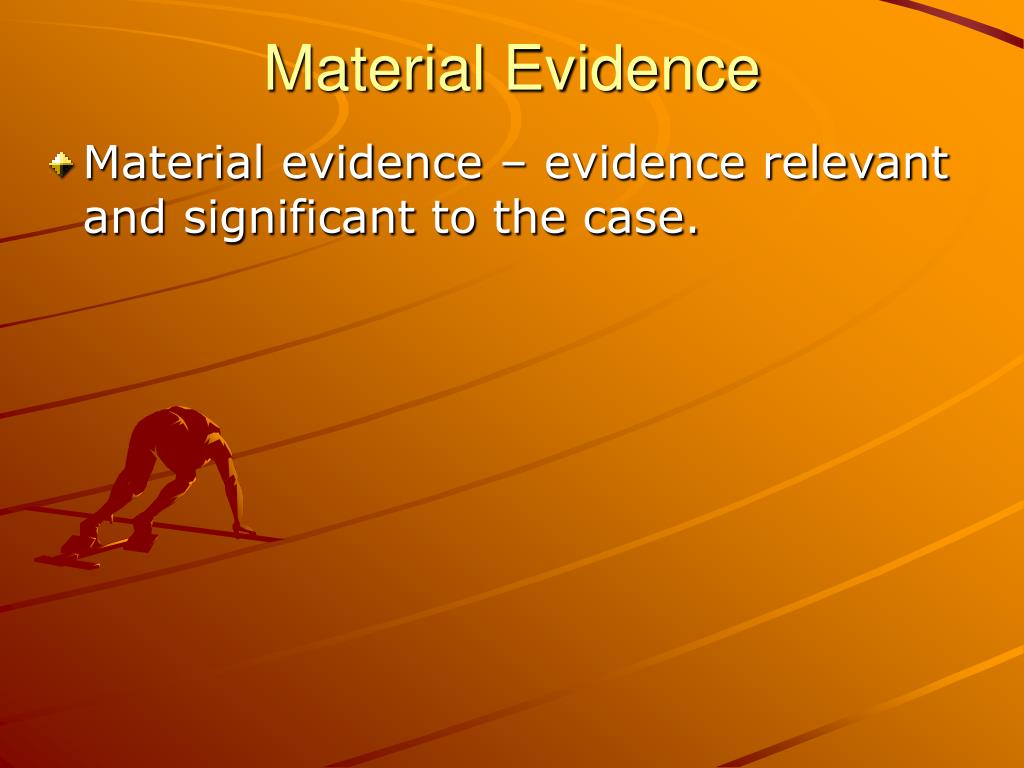 Material Evidence

Material evidence – evidence relevant and significant to the case.